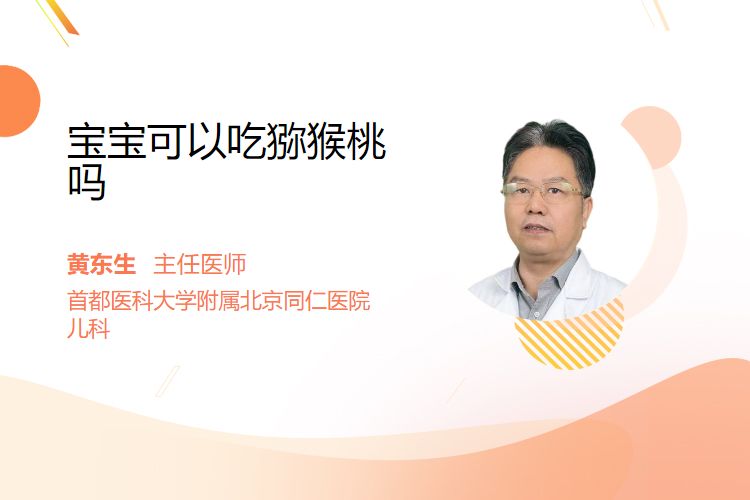 宝宝可以吃猕猴桃吗

黄东生 主任医师

首都医科大学附属北京同仁医院儿科